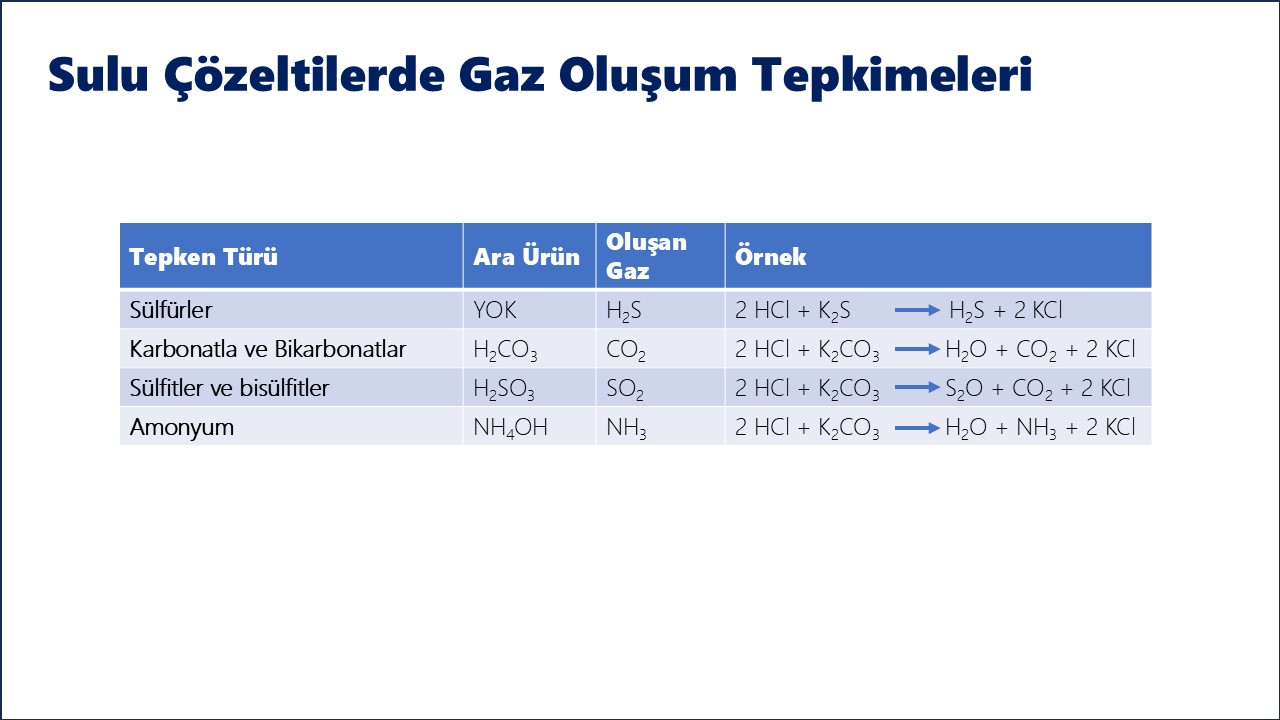 Sulu Çözeltilerde Gaz Oluşum Tepkimeleri

| Tepken Türü | Ara Ürün | Oluşan Gaz | Örnek |
|---|---|---|---|
| Sülfürler | YOK | $H_2S$ | $2\ HCl + K_2S \rightarrow H_2S + 2\ KCl$ |
| Karbonatla ve Bikarbonatlar | $H_2CO_3$ | $CO_2$ | $2\ HCl + K_2CO_3 \rightarrow H_2O + CO_2 + 2\ KCl$ |
| Sülfitler ve bisülfitler | $H_2SO_3$ | $SO_2$ | $2\ HCl + K_2CO_3 \rightarrow S_2O + CO_2 + 2\ KCl$ |
| Amonyum | $NH_4OH$ | $NH_3$ | $2\ HCl + K_2CO_3 \rightarrow H_2O + NH_3 + 2\ KCl$ |